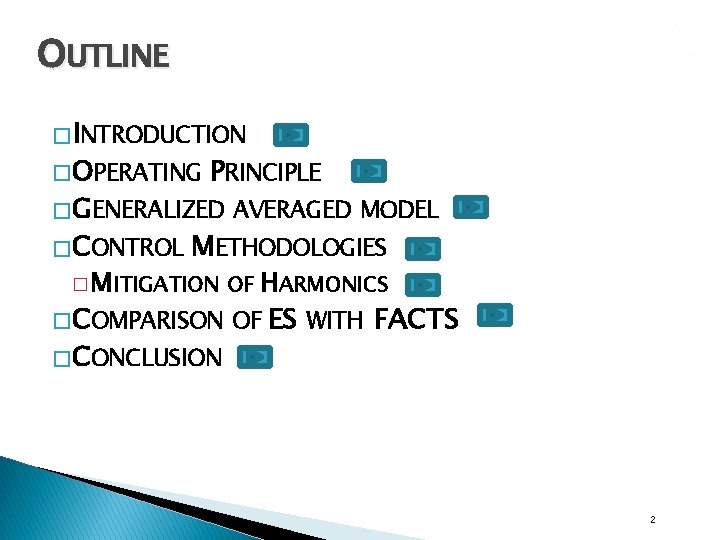 OUTLINE

□ INTRODUCTION
□ OPERATING PRINCIPLE
□ GENERALIZED AVERAGED MODEL
□ CONTROL METHODOLOGIES
□ MITIGATION OF HARMONICS
□ COMPARISON OF ES WITH FACTS
□ CONCLUSION

2